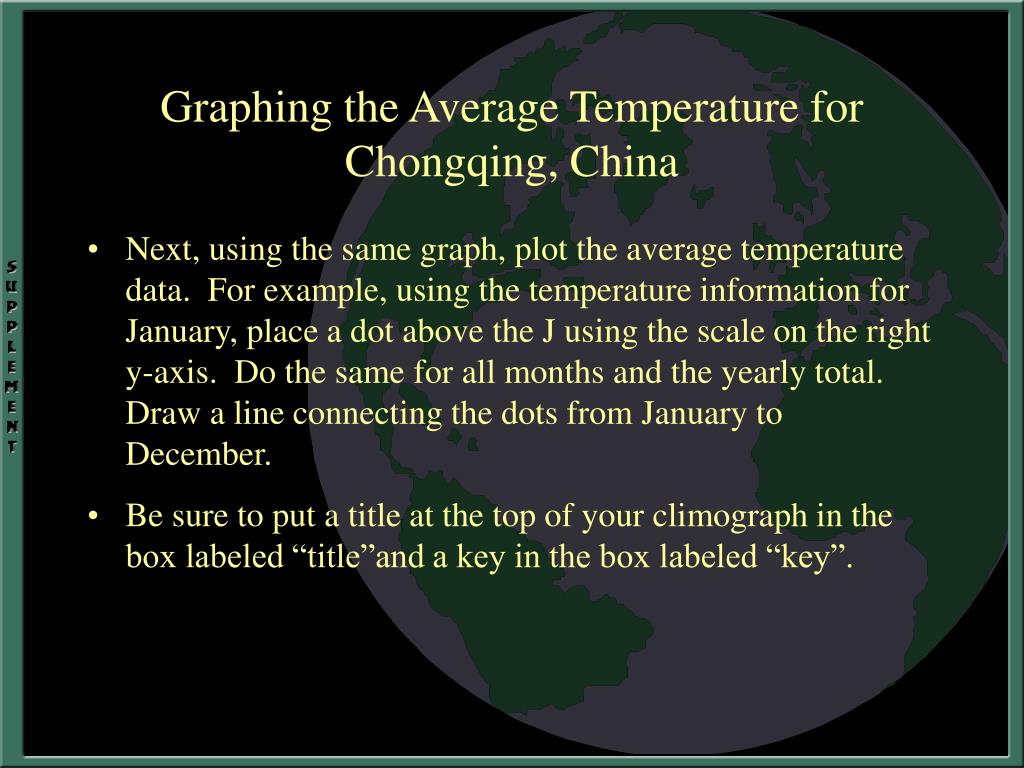 SUPPLEMENT

Graphing the Average Temperature for Chongqing, China

• Next, using the same graph, plot the average temperature data. For example, using the temperature information for January, place a dot above the J using the scale on the right y-axis. Do the same for all months and the yearly total. Draw a line connecting the dots from January to December.

• Be sure to put a title at the top of your climograph in the box labeled “title”and a key in the box labeled “key”.